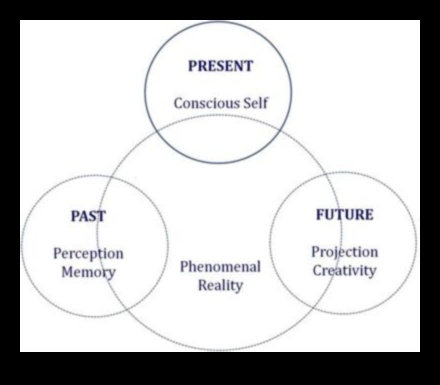 PRESENT

Conscious Self

PAST

Perception
Memory

Phenomenal
Reality

FUTURE

Projection
Creativity